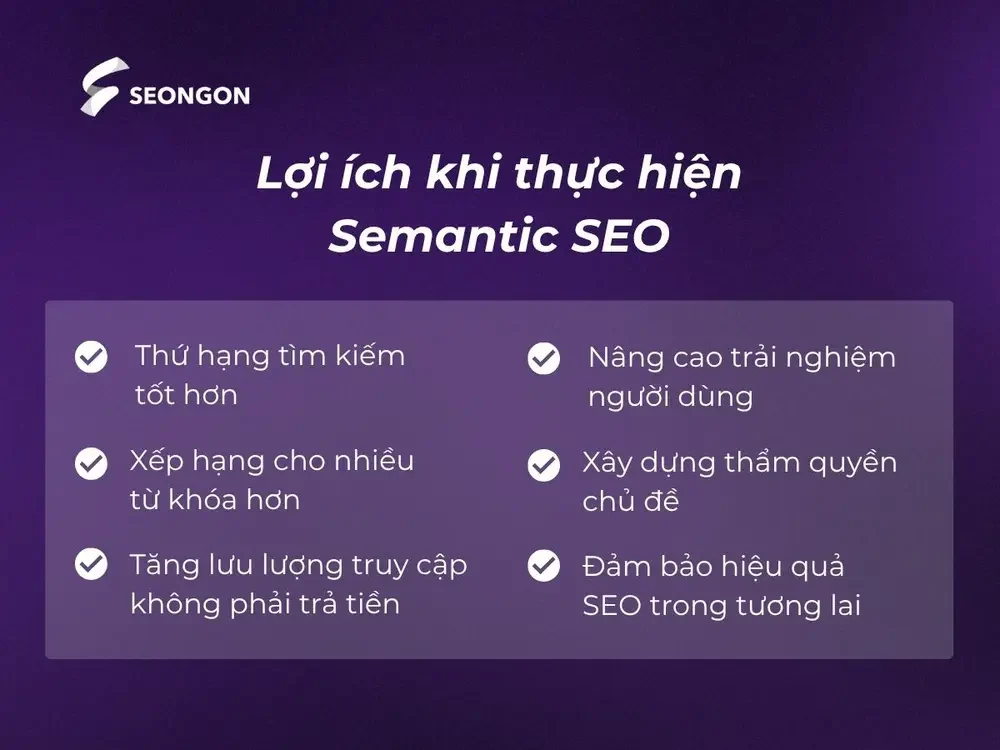 SEONGON

Lợi ích khi thực hiện Semantic SEO

Thứ hạng tìm kiếm tốt hơn

Xếp hạng cho nhiều từ khóa hơn

Tăng lưu lượng truy cập không phải trả tiền

Nâng cao trải nghiệm người dùng

Xây dựng thẩm quyền chủ đề

Đảm bảo hiệu quả SEO trong tương lai